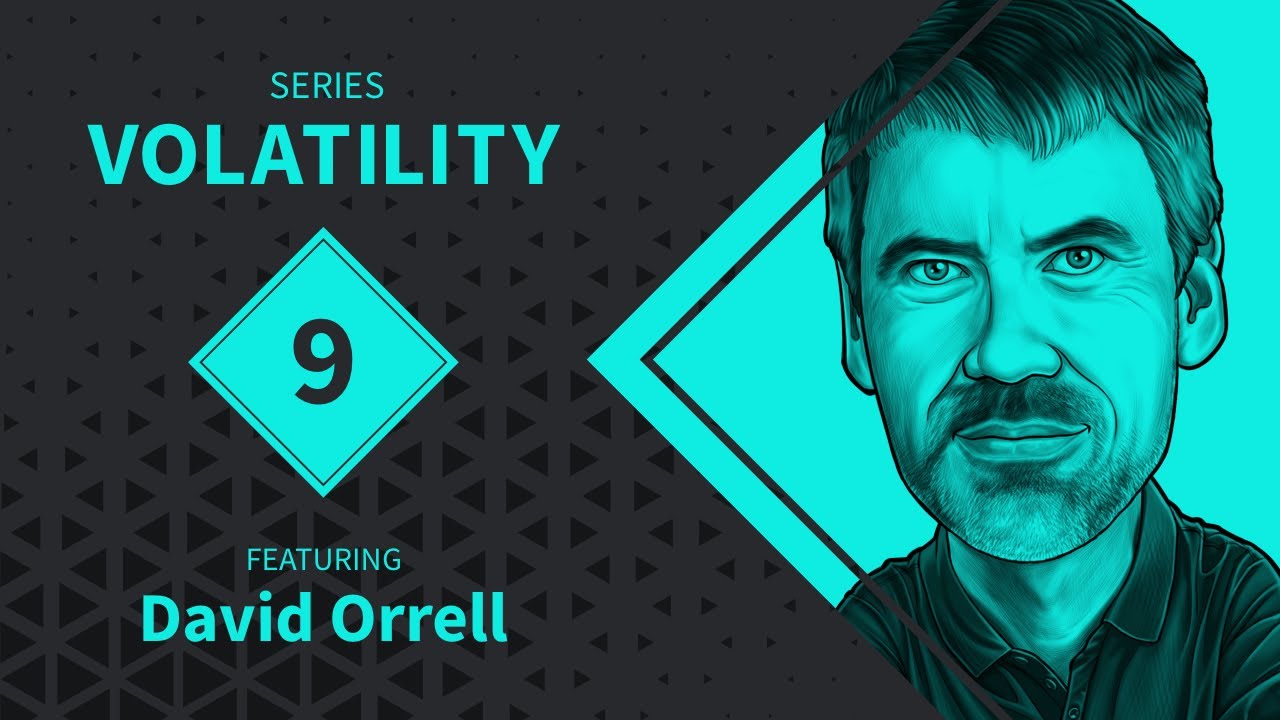 SERIES
VOLATILITY

9

FEATURING
David Orrell